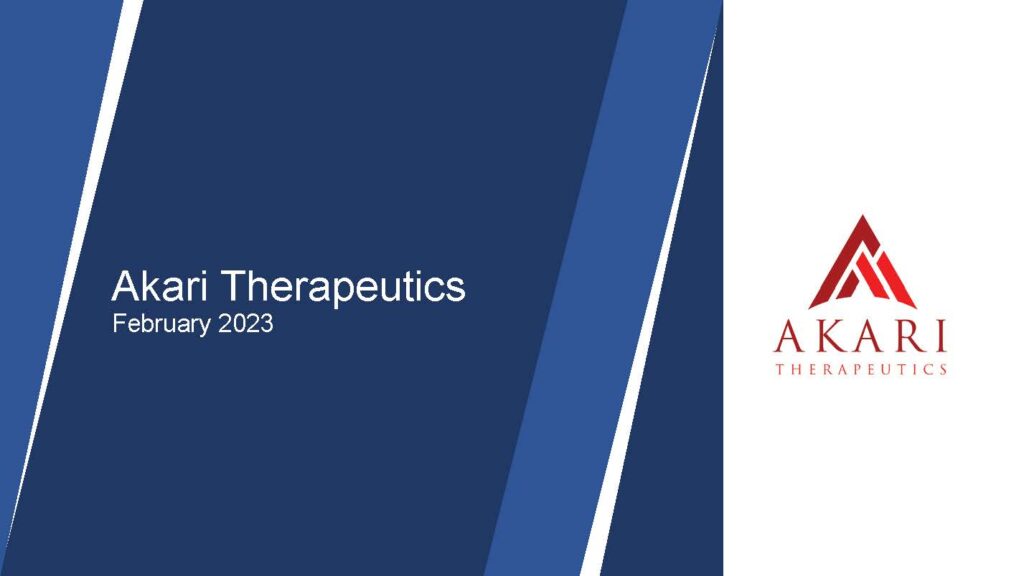 Akari Therapeutics
February 2023

AKARI
THERAPEUTICS